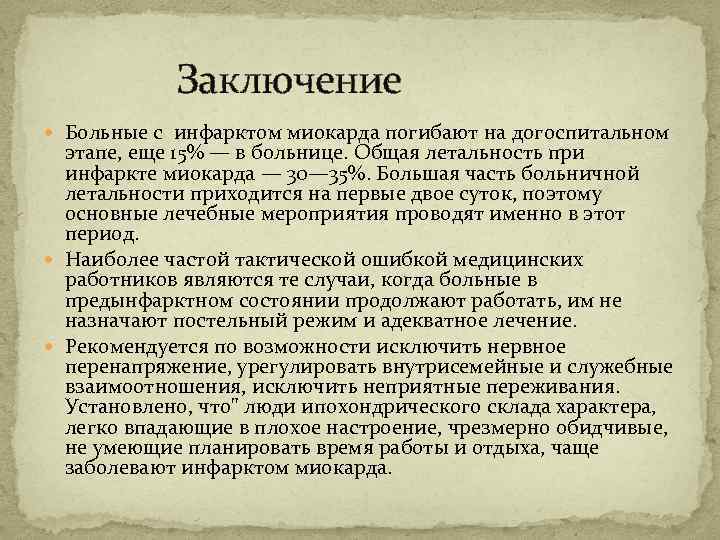 Заключение

Больные с инфарктом миокарда погибают на догоспитальном этапе, еще 15% — в больнице. Общая летальность при инфаркте миокарда — 30—35%. Большая часть больничной летальности приходится на первые двое суток, поэтому основные лечебные мероприятия проводят именно в этот период.

Наиболее частой тактической ошибкой медицинских работников являются те случаи, когда больные в предынфарктном состоянии продолжают работать, им не назначают постельный режим и адекватное лечение.

Рекомендуется по возможности исключить нервное перенапряжение, урегулировать внутрисемейные и служебные взаимоотношения, исключить неприятные переживания. Установлено, что" люди ипохондрического склада характера, легко впадающие в плохое настроение, чрезмерно обидчивые, не умеющие планировать время работы и отдыха, чаще заболевают инфарктом миокарда.